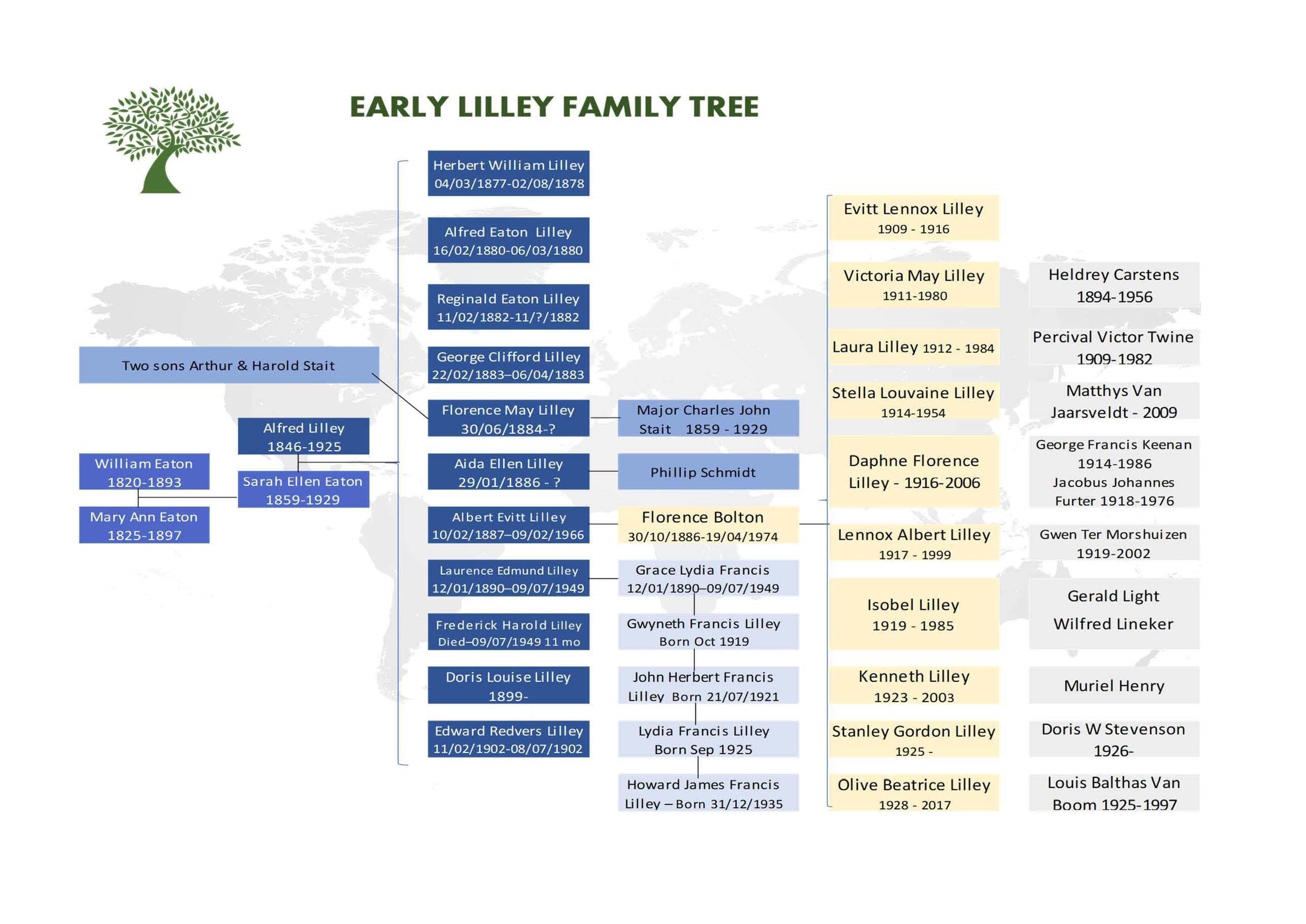 EARLY LILLEY FAMILY TREE

Two sons Arthur & Harold Stait

William Eaton 1820-1893

Mary Ann Eaton 1825-1897

Alfred Lilley 1846-1925

Sarah Ellen Eaton 1859-1929

Herbert William Lilley 04/03/1877-02/08/1878

Alfred Eaton Lilley 16/02/1880-06/03/1880

Reginald Eaton Lilley 11/02/1882-11/?/1882

George Clifford Lilley 22/02/1883–06/04/1883

Florence May Lilley 30/06/1884-?

Aida Ellen Lilley 29/01/1886 - ?

Albert Evitt Lilley 10/02/1887–09/02/1966

Laurence Edmund Lilley 12/01/1890–09/07/1949

Frederick Harold Lilley Died–09/07/1949 11 mo

Doris Louise Lilley 1899-

Edward Redvers Lilley 11/02/1902-08/07/1902

Major Charles John Stait 1859 - 1929

Phillip Schmidt

Florence Bolton 30/10/1886-19/04/1974

Grace Lydia Francis 12/01/1890–09/07/1949

Gwyneth Francis Lilley Born Oct 1919

John Herbert Francis Lilley Born 21/07/1921

Lydia Francis Lilley Born Sep 1925

Howard James Francis Lilley – Born 31/12/1935

Evitt Lennox Lilley 1909 - 1916

Victoria May Lilley 1911-1980

Laura Lilley 1912 - 1984

Stella Louvaine Lilley 1914-1954

Daphne Florence Lilley - 1916-2006

Lennox Albert Lilley 1917 - 1999

Isobel Lilley 1919 - 1985

Kenneth Lilley 1923 - 2003

Stanley Gordon Lilley 1925 -

Olive Beatrice Lilley 1928 - 2017

Heldrey Carstens 1894-1956

Percival Victor Twine 1909-1982

Matthys Van Jaarsveldt - 2009

George Francis Keenan 1914-1986 Jacobus Johannes Furter 1918-1976

Gwen Ter Morshuizen 1919-2002

Gerald Light Wilfred Lineker

Muriel Henry

Doris W Stevenson 1926-

Louis Balthas Van Boom 1925-1997